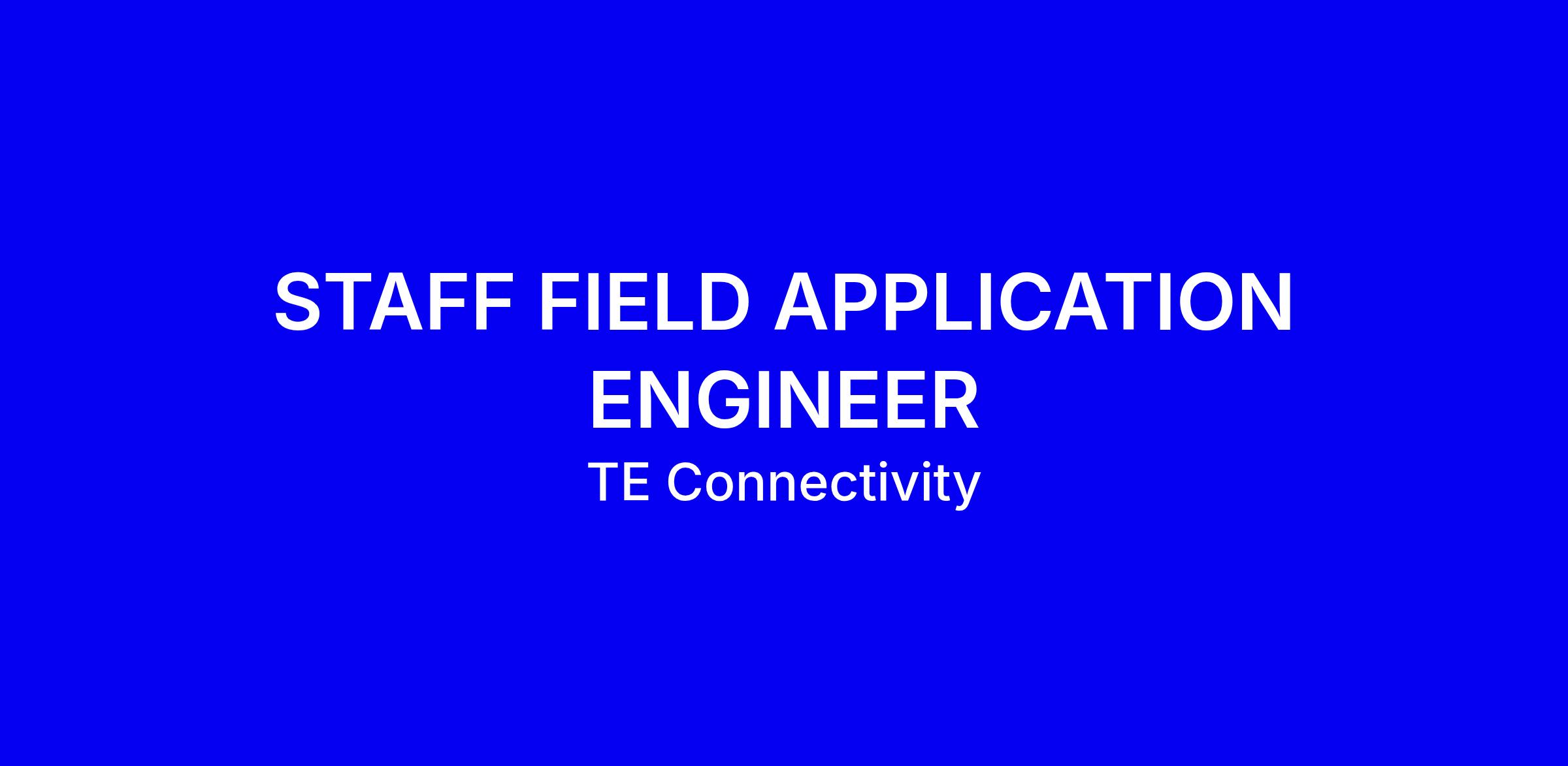 STAFF FIELD APPLICATION ENGINEER
TE Connectivity